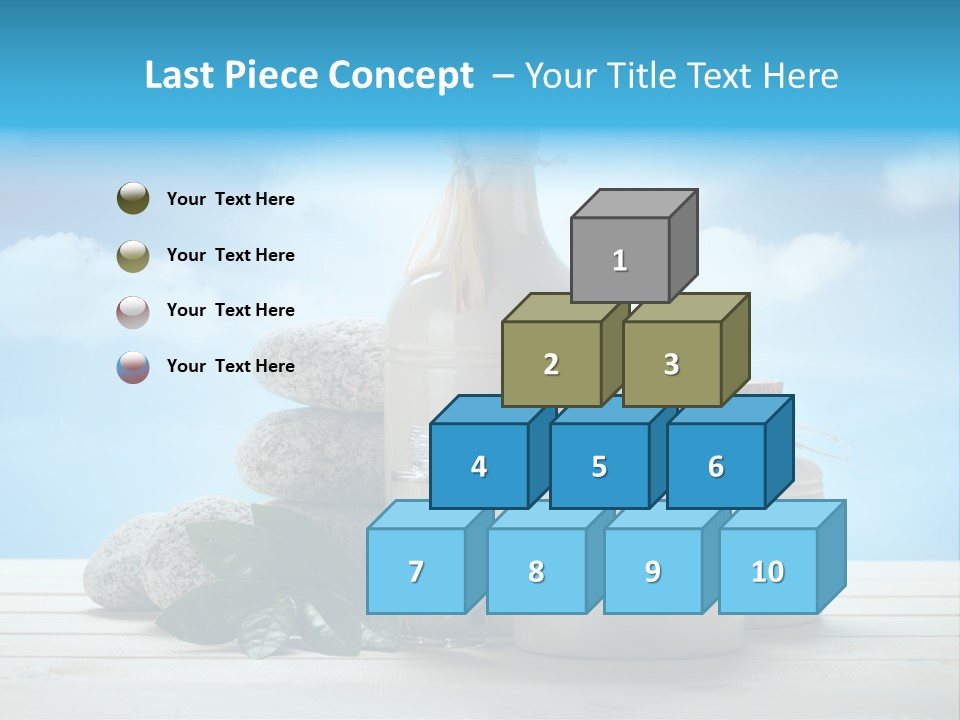 Last Piece Concept – Your Title Text Here

Your Text Here

Your Text Here

Your Text Here

Your Text Here

1

2

3

4

5

6

7

8

9

10